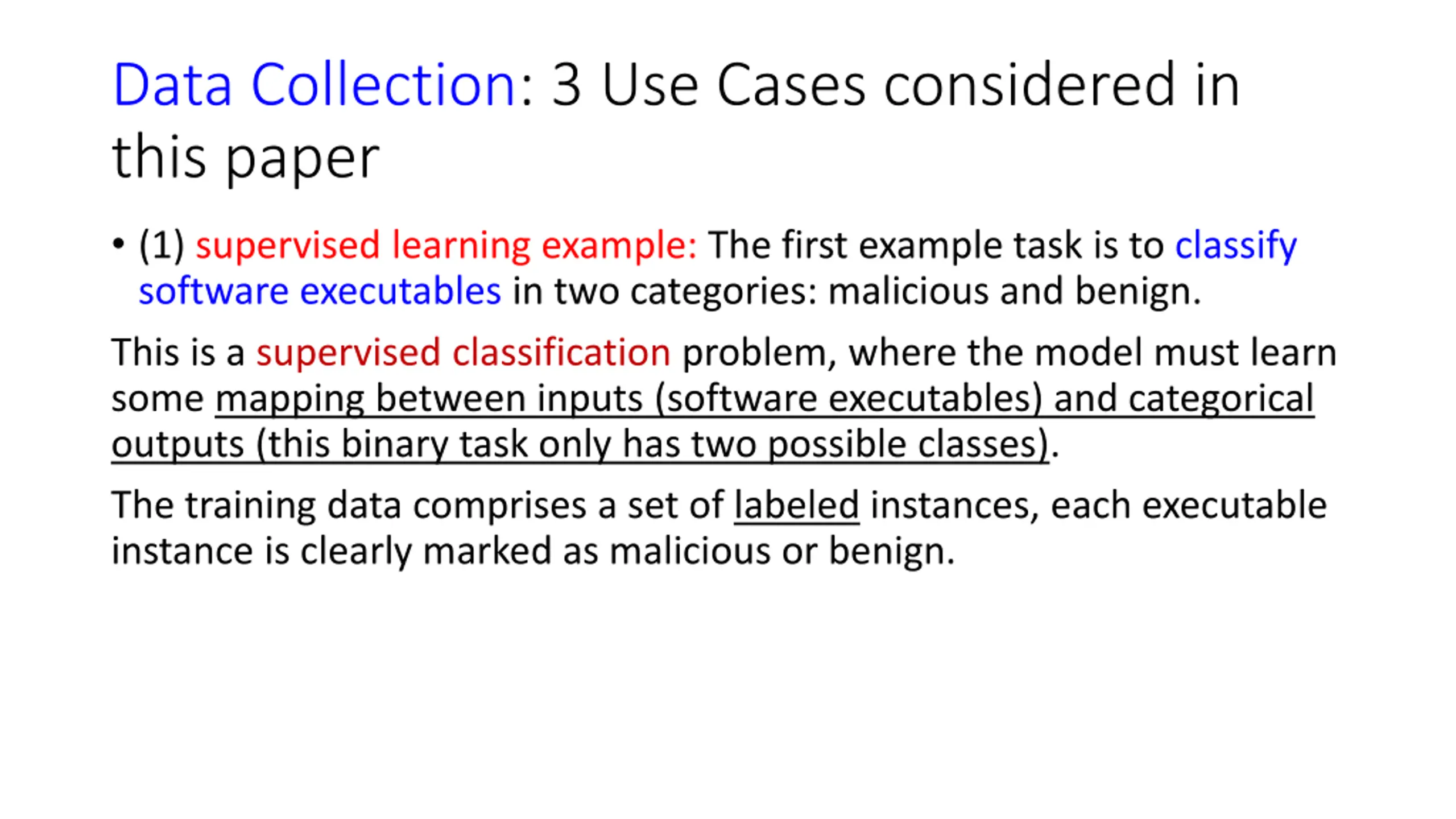 Data Collection: 3 Use Cases considered in this paper

• (1) supervised learning example: The first example task is to classify software executables in two categories: malicious and benign.

This is a supervised classification problem, where the model must learn some mapping between inputs (software executables) and categorical outputs (this binary task only has two possible classes).

The training data comprises a set of labeled instances, each executable instance is clearly marked as malicious or benign.